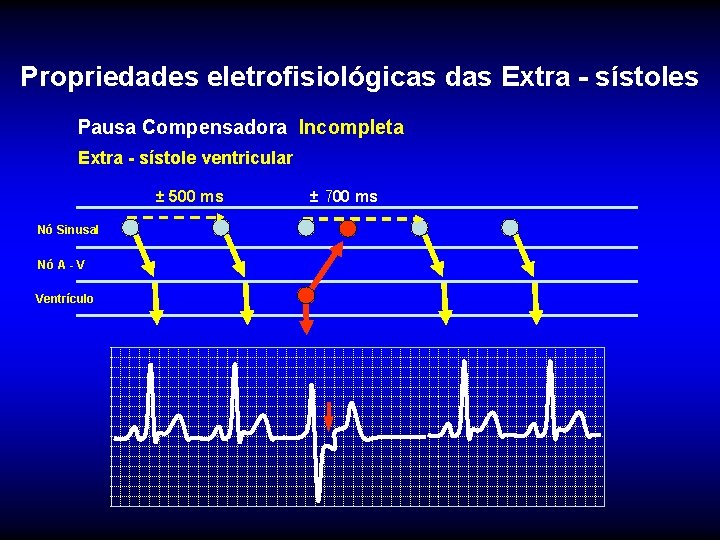 Propriedades eletrofisiológicas das Extra - sístoles

Pausa Compensadora Incompleta

Extra - sístole ventricular

± 500 ms

± 700 ms

Nó Sinusal

Nó A - V

Ventrículo